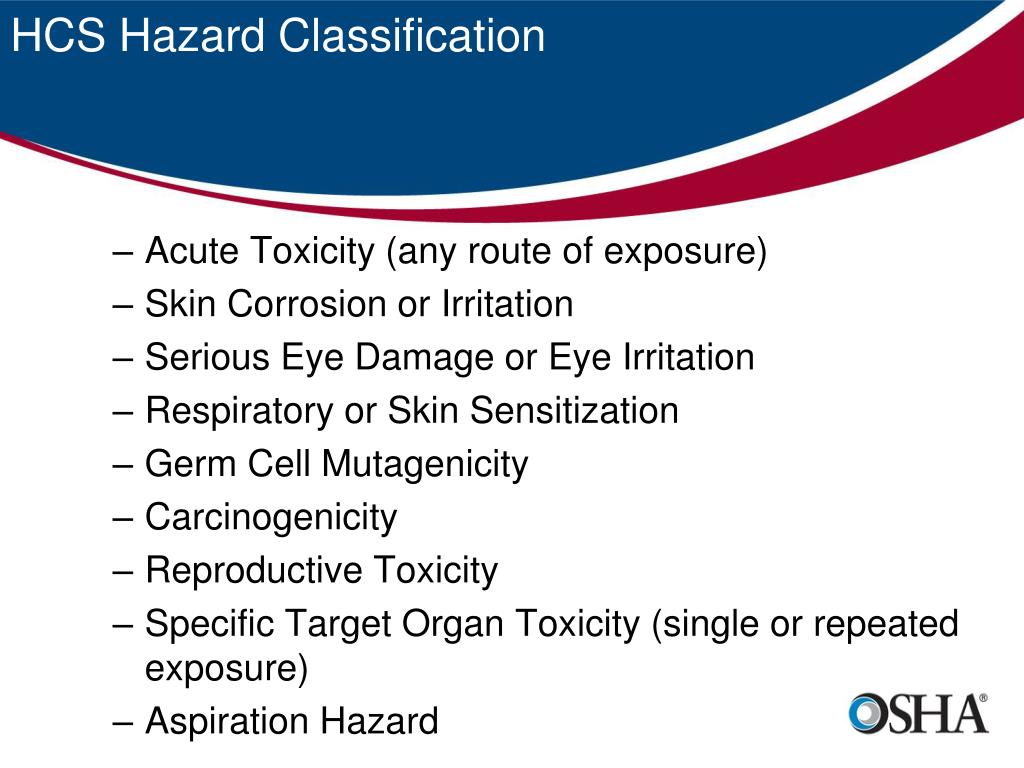 HCS Hazard Classification

– Acute Toxicity (any route of exposure)
– Skin Corrosion or Irritation
– Serious Eye Damage or Eye Irritation
– Respiratory or Skin Sensitization
– Germ Cell Mutagenicity
– Carcinogenicity
– Reproductive Toxicity
– Specific Target Organ Toxicity (single or repeated exposure)
– Aspiration Hazard

OSHA®